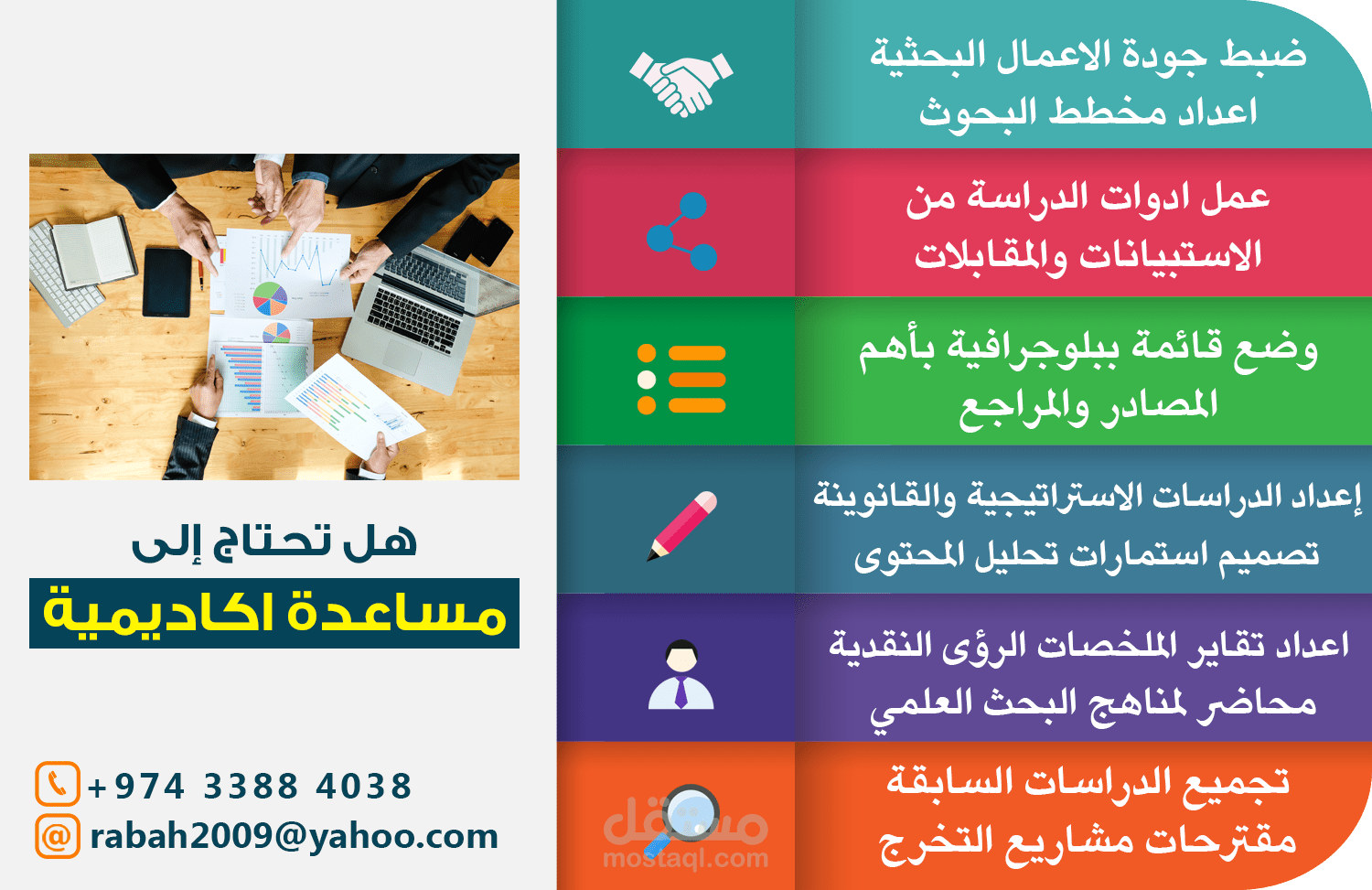 ضبط جودة الاعمال البحثية
اعداد مخطط البحوث

عمل ادوات الدراسة من
الاستبيانات والمقابلات

وضع قائمة ببلوجرافية بأهم
المصادر والمراجع

إعداد الدراسات الاستراتيجية والقانوينة
تصميم استمارات تحليل المحتوى

اعداد تقاير الملخصات الرؤى النقدية
محاضر لمناهج البحث العلمي

تجميع الدراسات السابقة
مقترحات مشاريع التخرج

هل تحتاج إلى
مساعدة اكاديمية

+974 3388 4038
rabah2009@yahoo.com

مستقل
mostaql.com